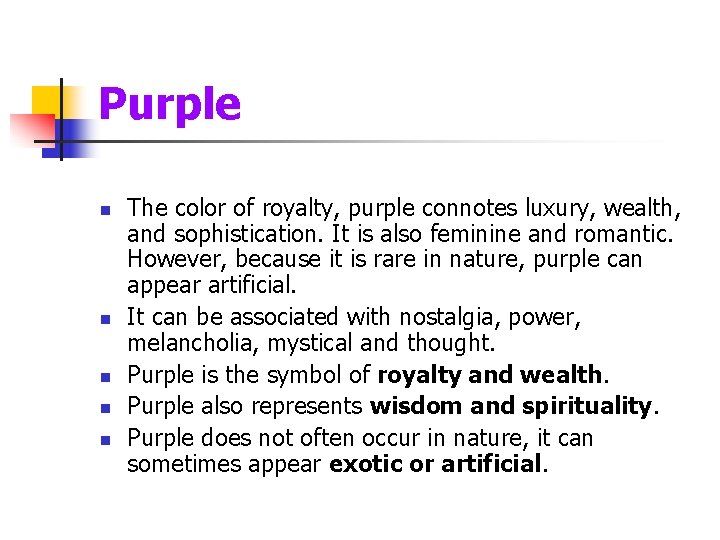 Purple

- The color of royalty, purple connotes luxury, wealth, and sophistication. It is also feminine and romantic. However, because it is rare in nature, purple can appear artificial.
- It can be associated with nostalgia, power, melancholia, mystical and thought.
- Purple is the symbol of **royalty and wealth**.
- Purple also represents **wisdom and spirituality**.
- Purple does not often occur in nature, it can sometimes appear **exotic or artificial**.